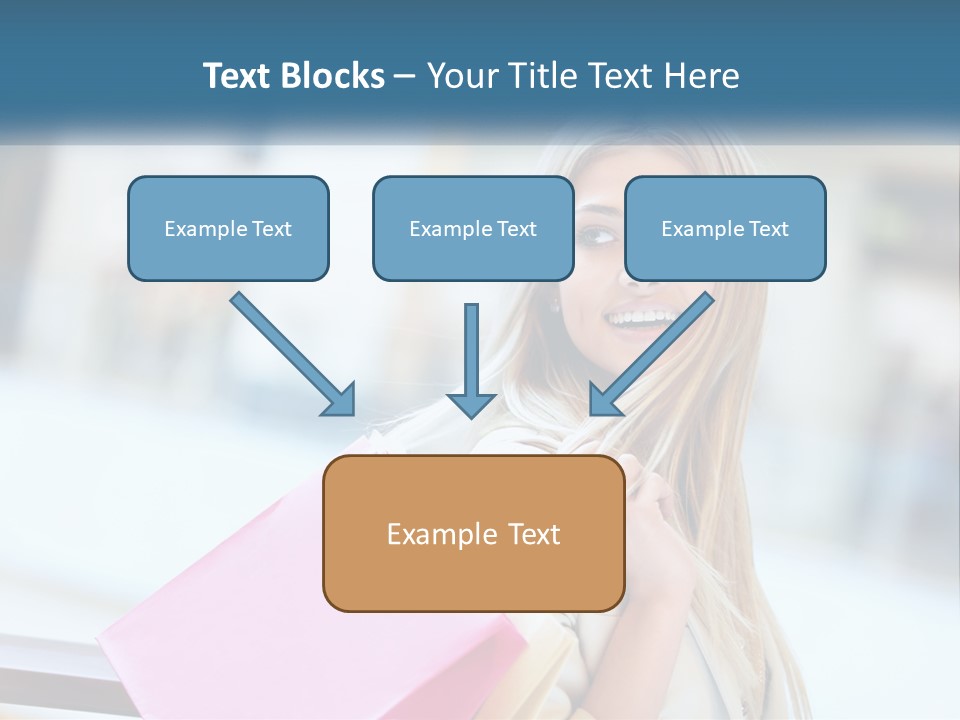 Text Blocks – Your Title Text Here

Example Text

Example Text

Example Text

Example Text